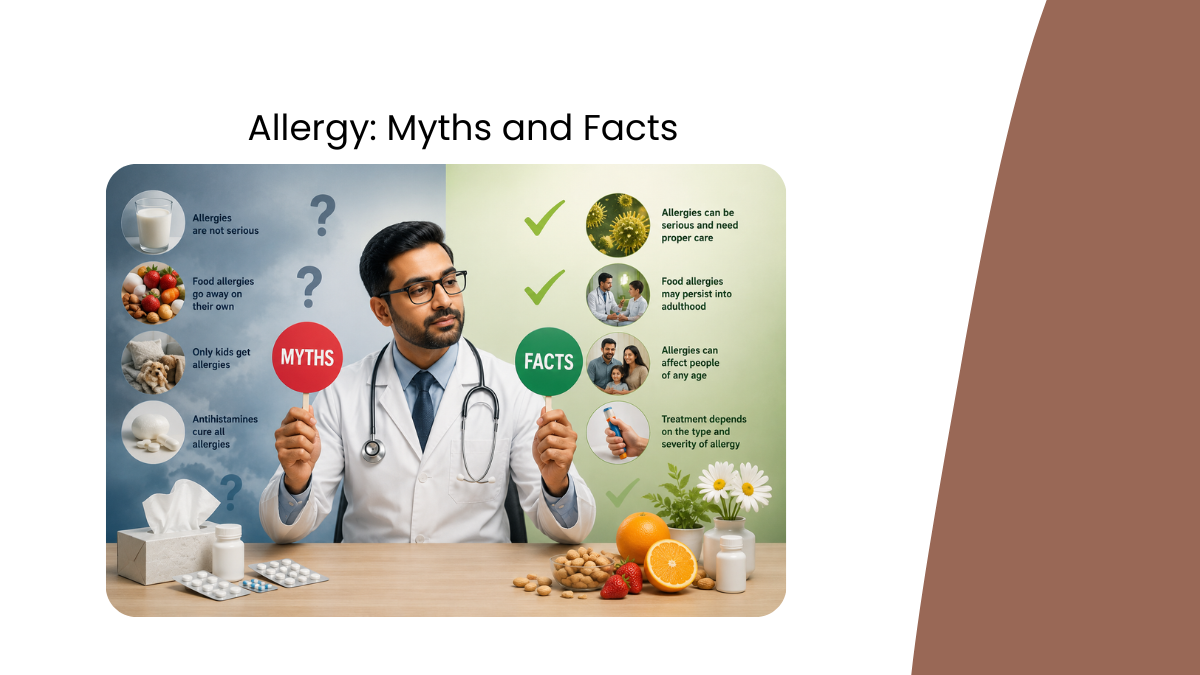 Allergy: Myths and Facts

Allergies are not serious

Food allergies go away on their own

Only kids get allergies

Antihistamines cure all allergies

MYTHS

FACTS

Allergies can be serious and need proper care

Food allergies may persist into adulthood

Allergies can affect people of any age

Treatment depends on the type and severity of allergy